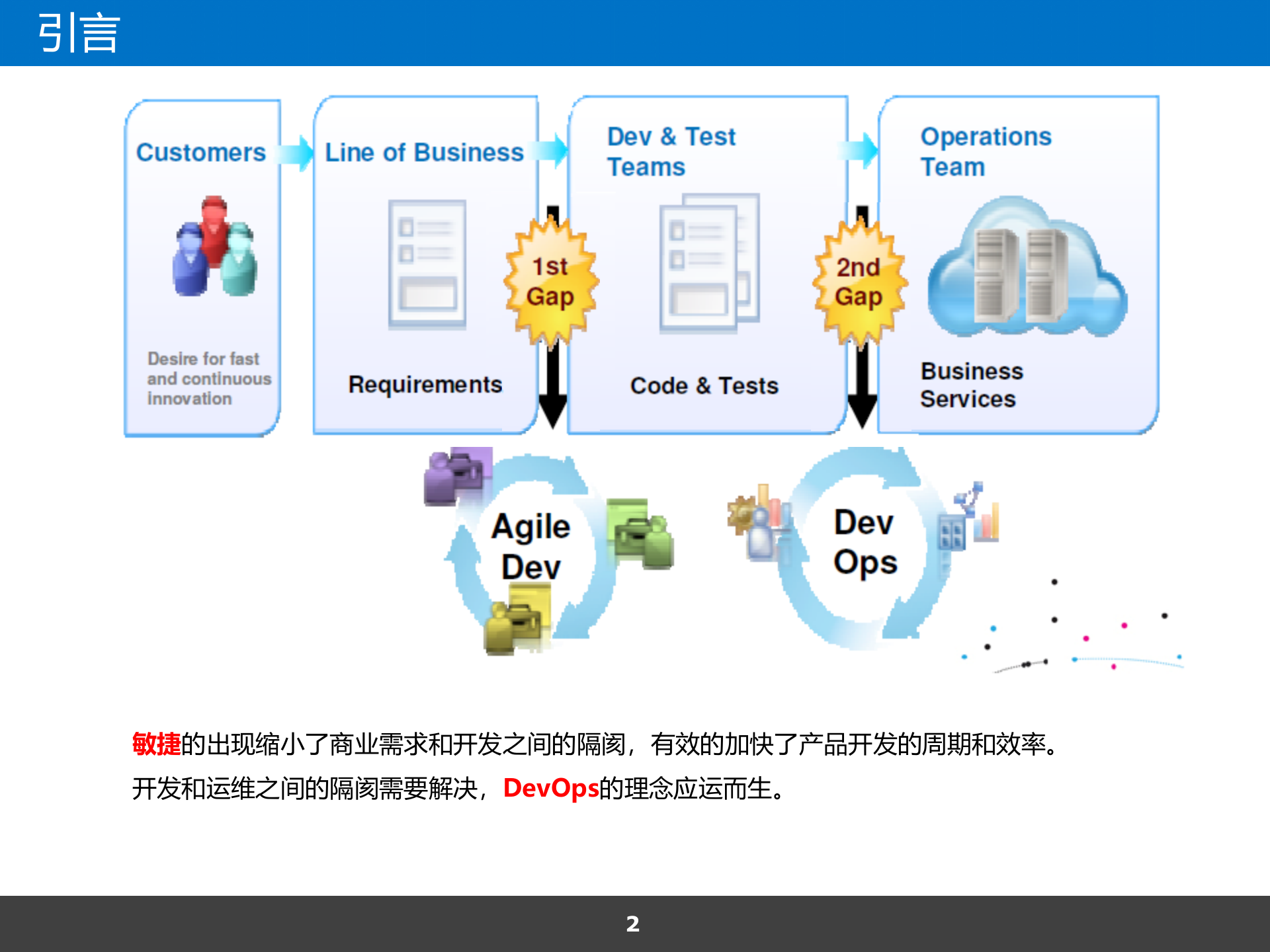 引言

Customers

Desire for fast and continuous innovation

Line of Business

Requirements

1st Gap

Dev & Test Teams

Code & Tests

2nd Gap

Operations Team

Business Services

Agile Dev

Dev Ops

敏捷的出现缩小了商业需求和开发之间的隔阂，有效的加快了产品开发的周期和效率。
开发和运维之间的隔阂需要解决，DevOps的理念应运而生。

2